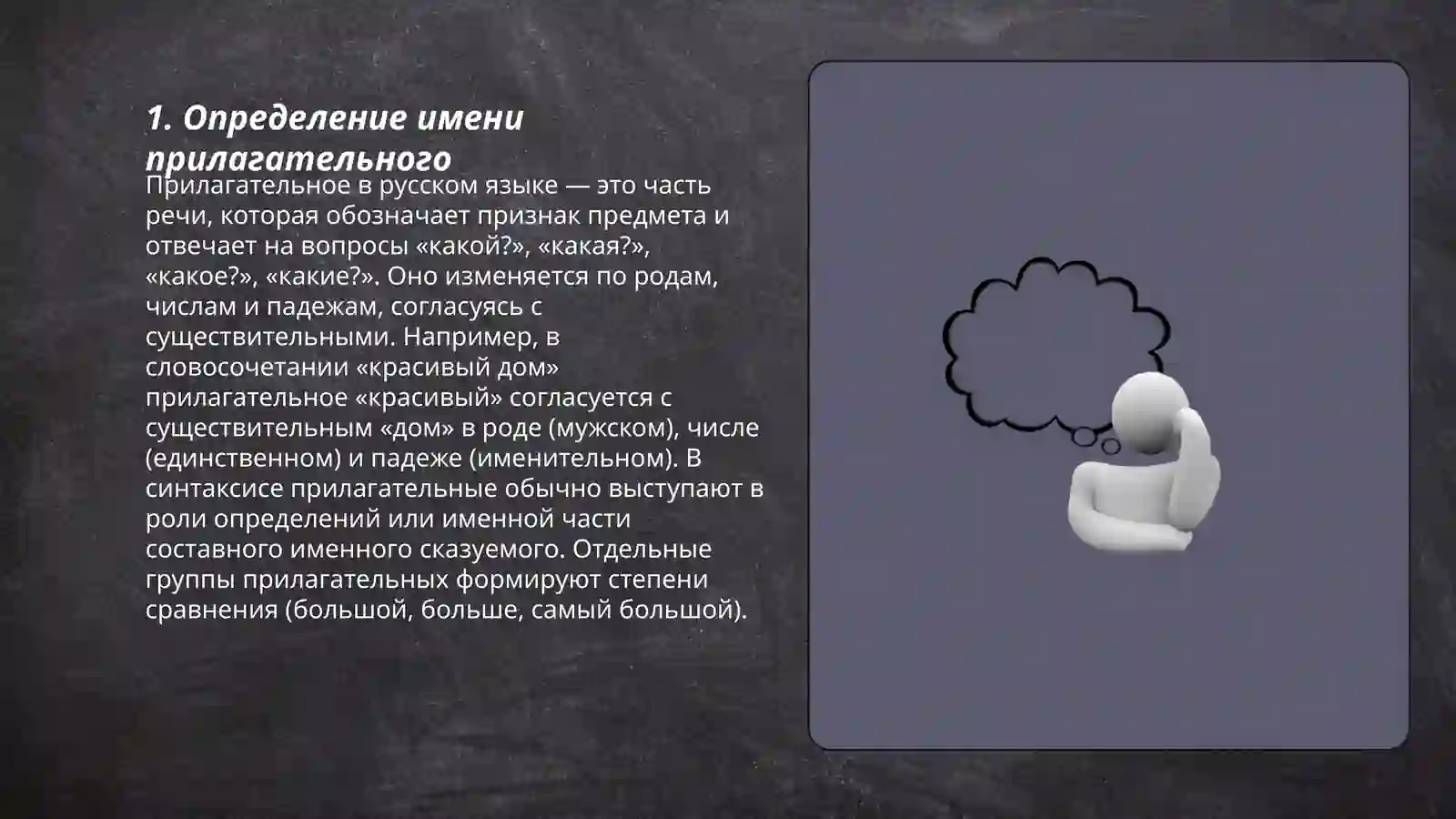 1. Определение имени прилагательного

Прилагательное в русском языке — это часть речи, которая обозначает признак предмета и отвечает на вопросы «какой?», «какая?», «какое?», «какие?». Оно изменяется по родам, числам и падежам, согласуясь с существительными. Например, в словосочетании «красивый дом» прилагательное «красивый» согласуется с существительным «дом» в роде (мужском), числе (единственном) и падеже (именительном). В синтаксисе прилагательные обычно выступают в роли определений или именной части составного именного сказуемого. Отдельные группы прилагательных формируют степени сравнения (большой, больше, самый большой).